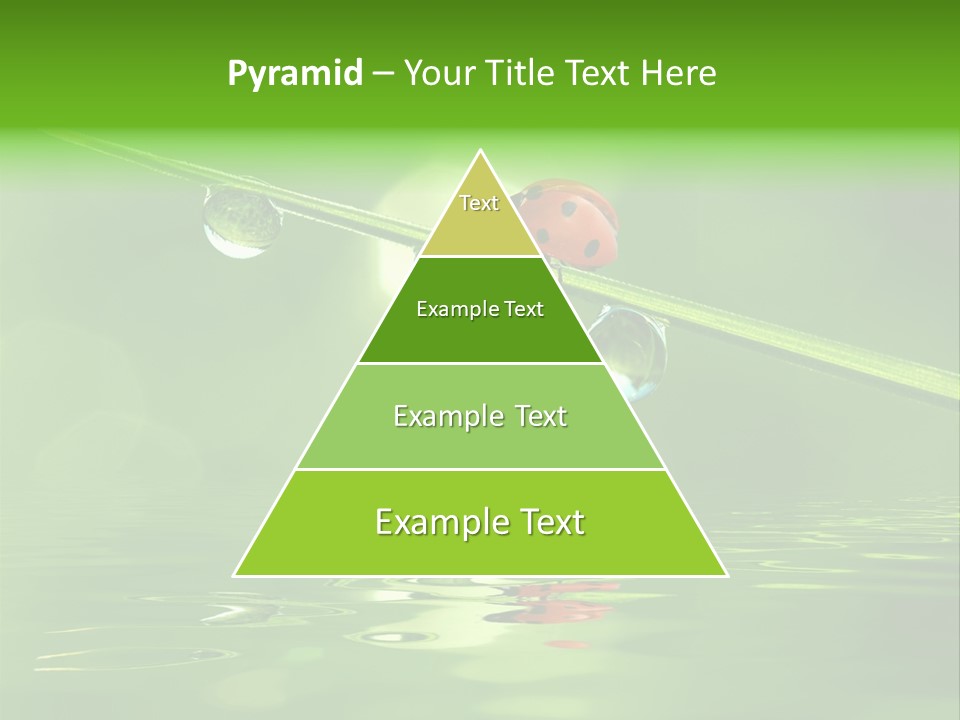 Pyramid – Your Title Text Here

Text

Example Text

Example Text

Example Text